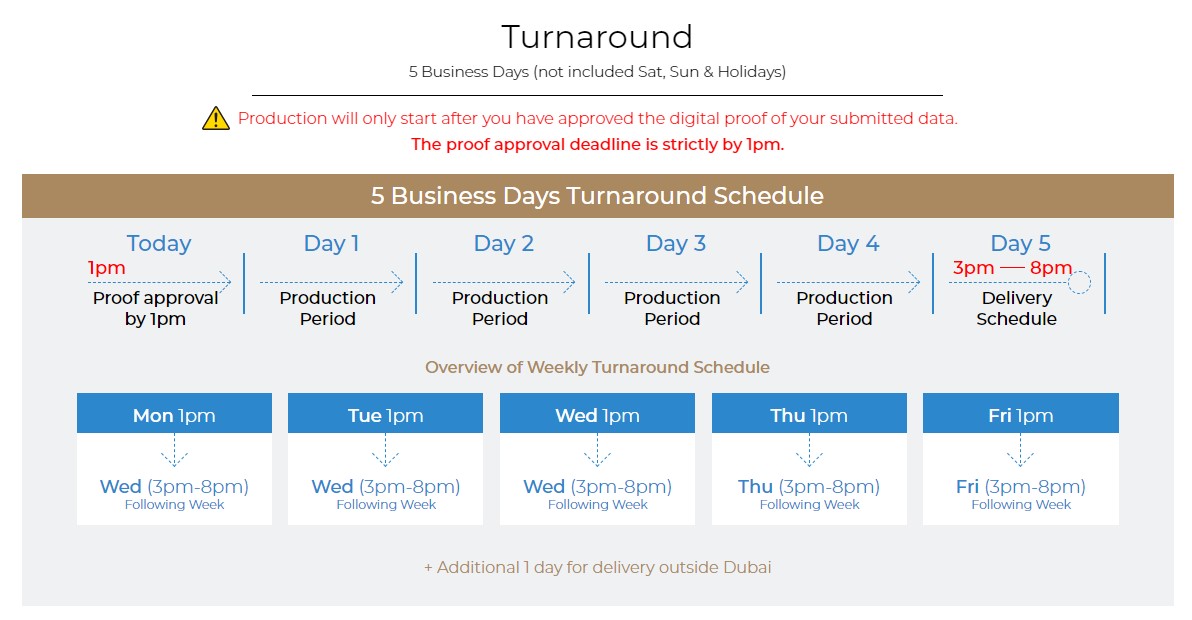 Turnaround

5 Business Days (not included Sat, Sun & Holidays)

Production will only start after you have approved the digital proof of your submitted data.

The proof approval deadline is strictly by 1pm.

5 Business Days Turnaround Schedule

Today
1pm
Proof approval by 1pm

Day 1
Production Period

Day 2
Production Period

Day 3
Production Period

Day 4
Production Period

Day 5
3pm — 8pm
Delivery Schedule

Overview of Weekly Turnaround Schedule

Mon 1pm
Wed (3pm-8pm)
Following Week

Tue 1pm
Wed (3pm-8pm)
Following Week

Wed 1pm
Wed (3pm-8pm)
Following Week

Thu 1pm
Thu (3pm-8pm)
Following Week

Fri 1pm
Fri (3pm-8pm)
Following Week

+ Additional 1 day for delivery outside Dubai